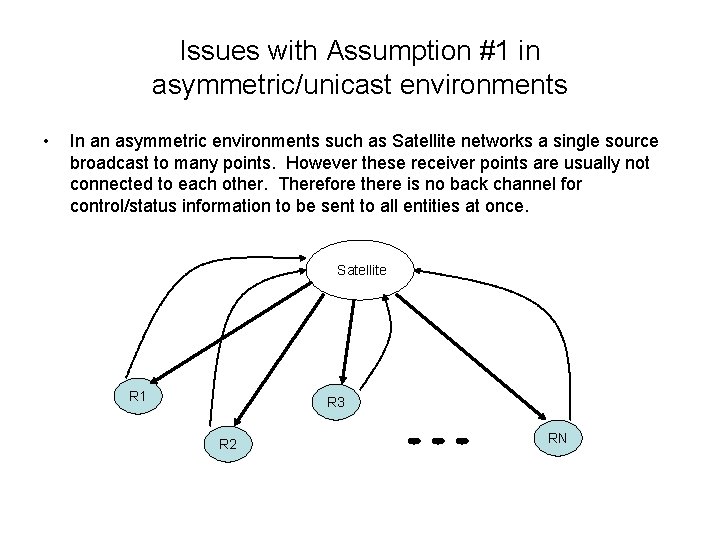 Issues with Assumption #1 in asymmetric/unicast environments

• In an asymmetric environments such as Satellite networks a single source broadcast to many points. However these receiver points are usually not connected to each other. Therefore there is no back channel for control/status information to be sent to all entities at once.

Satellite

R1

R2

R3

RN